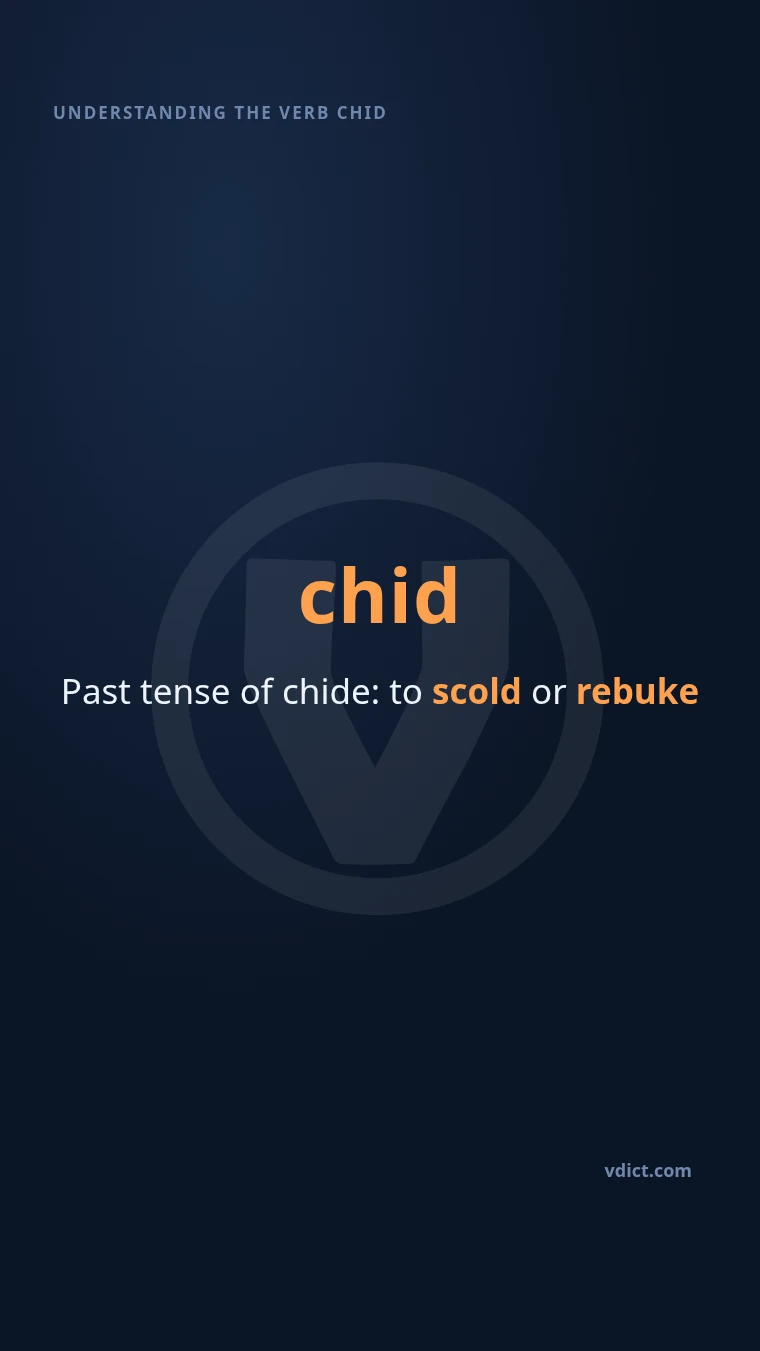 UNDERSTANDING THE VERB CHID

chid

Past tense of chide: to scold or rebuke

vdict.com